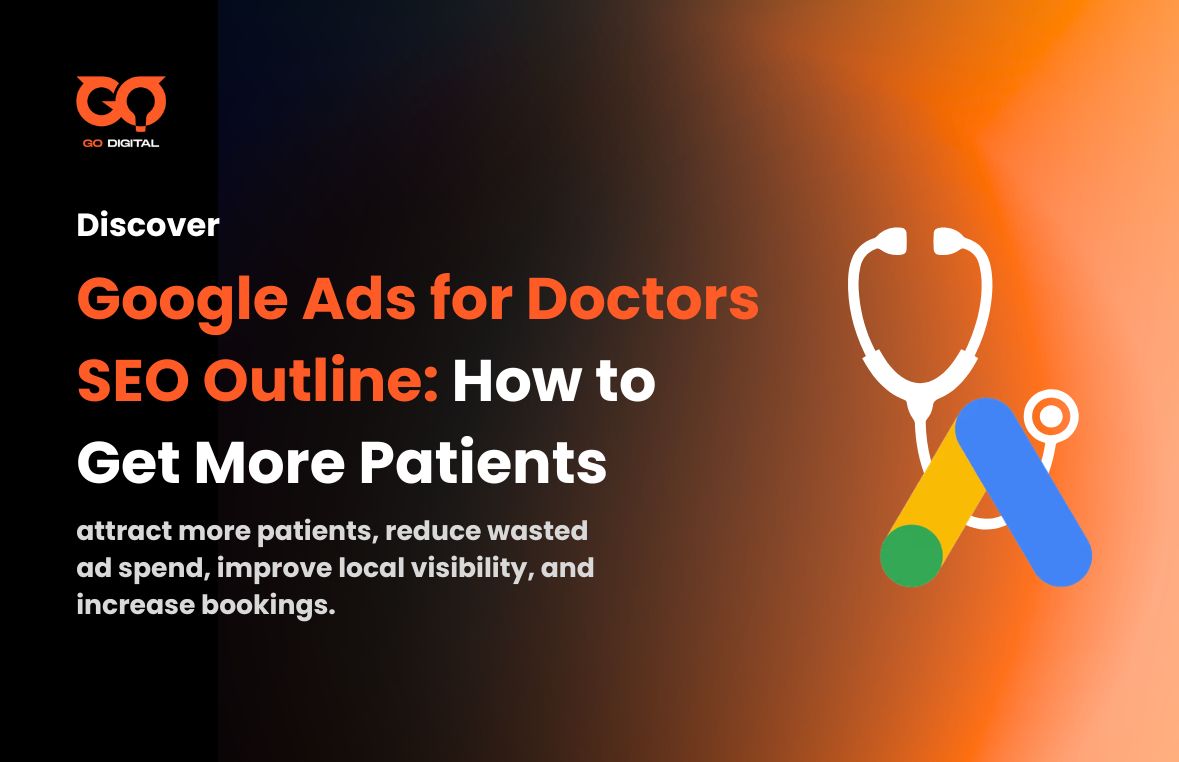 GO

GO DIGITAL

Discover

Google Ads for Doctors SEO Outline: How to Get More Patients

attract more patients, reduce wasted ad spend, improve local visibility, and increase bookings.